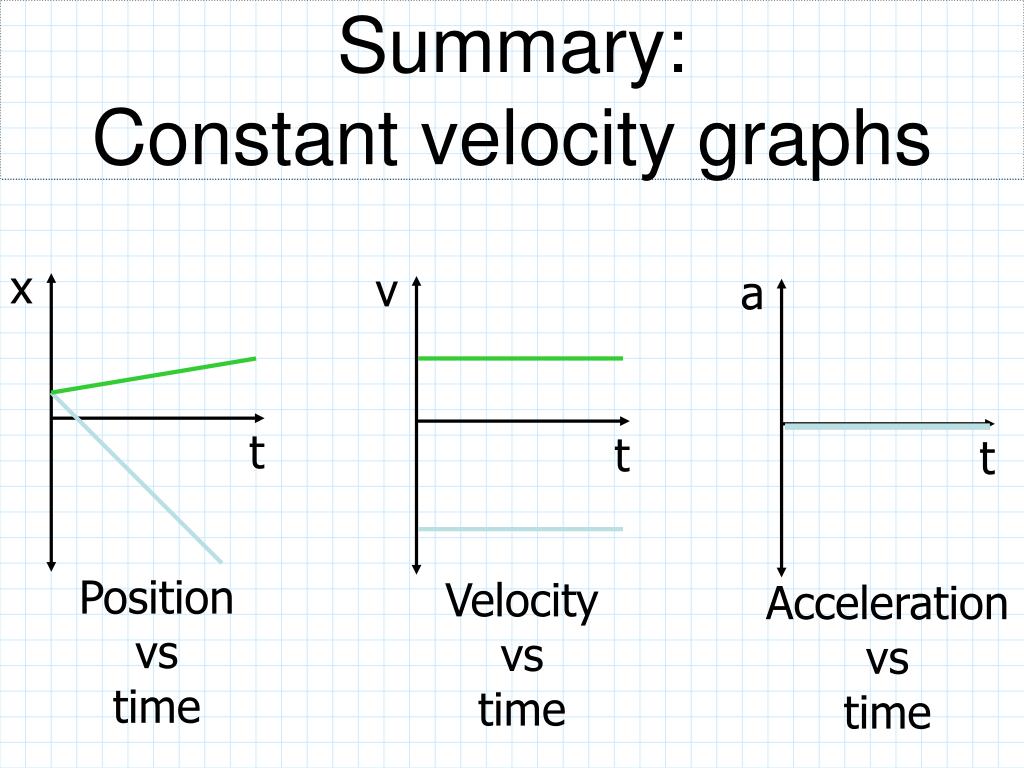 Summary:
Constant velocity graphs

x

t

Position
vs
time

v

t

Velocity
vs
time

a

t

Acceleration
vs
time